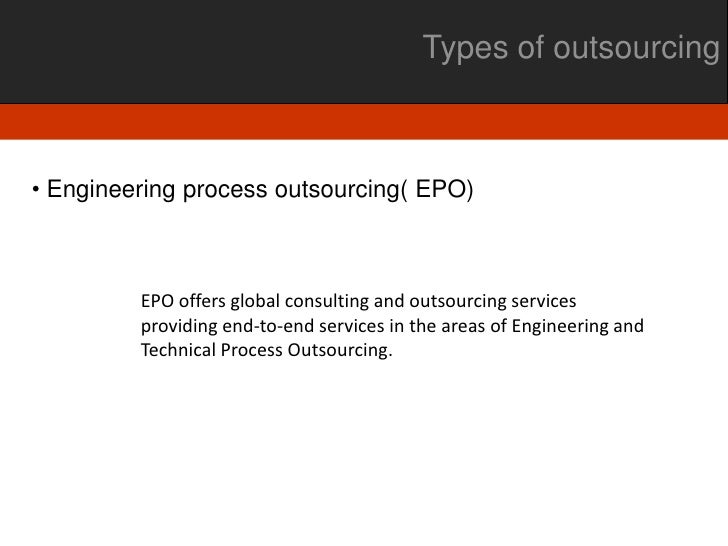 Types of outsourcing

• Engineering process outsourcing( EPO)

EPO offers global consulting and outsourcing services providing end-to-end services in the areas of Engineering and Technical Process Outsourcing.